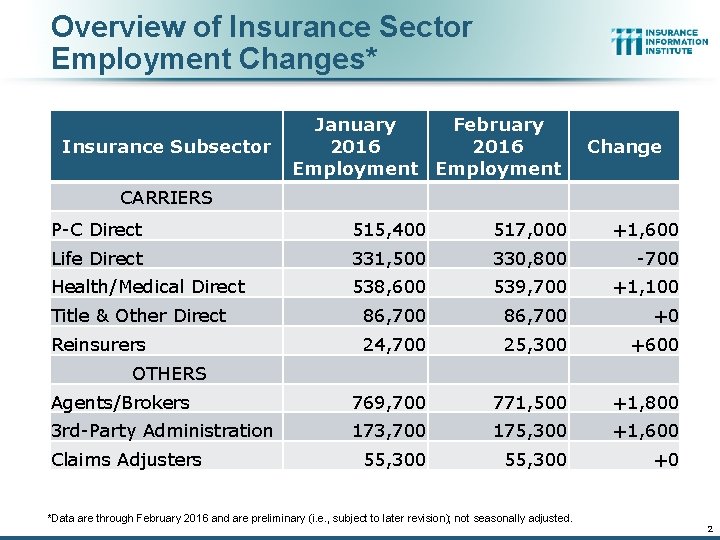 Overview of Insurance Sector Employment Changes*

INSURANCE INFORMATION INSTITUTE

| Insurance Subsector | January 2016 Employment | February 2016 Employment | Change |
|---|---|---|---|
| CARRIERS | | | |
| P-C Direct | 515,400 | 517,000 | +1,600 |
| Life Direct | 331,500 | 330,800 | -700 |
| Health/Medical Direct | 538,600 | 539,700 | +1,100 |
| Title & Other Direct | 86,700 | 86,700 | +0 |
| Reinsurers | 24,700 | 25,300 | +600 |
| OTHERS | | | |
| Agents/Brokers | 769,700 | 771,500 | +1,800 |
| 3rd-Party Administration | 173,700 | 175,300 | +1,600 |
| Claims Adjusters | 55,300 | 55,300 | +0 |

*Data are through February 2016 and are preliminary (i.e., subject to later revision); not seasonally adjusted.

2